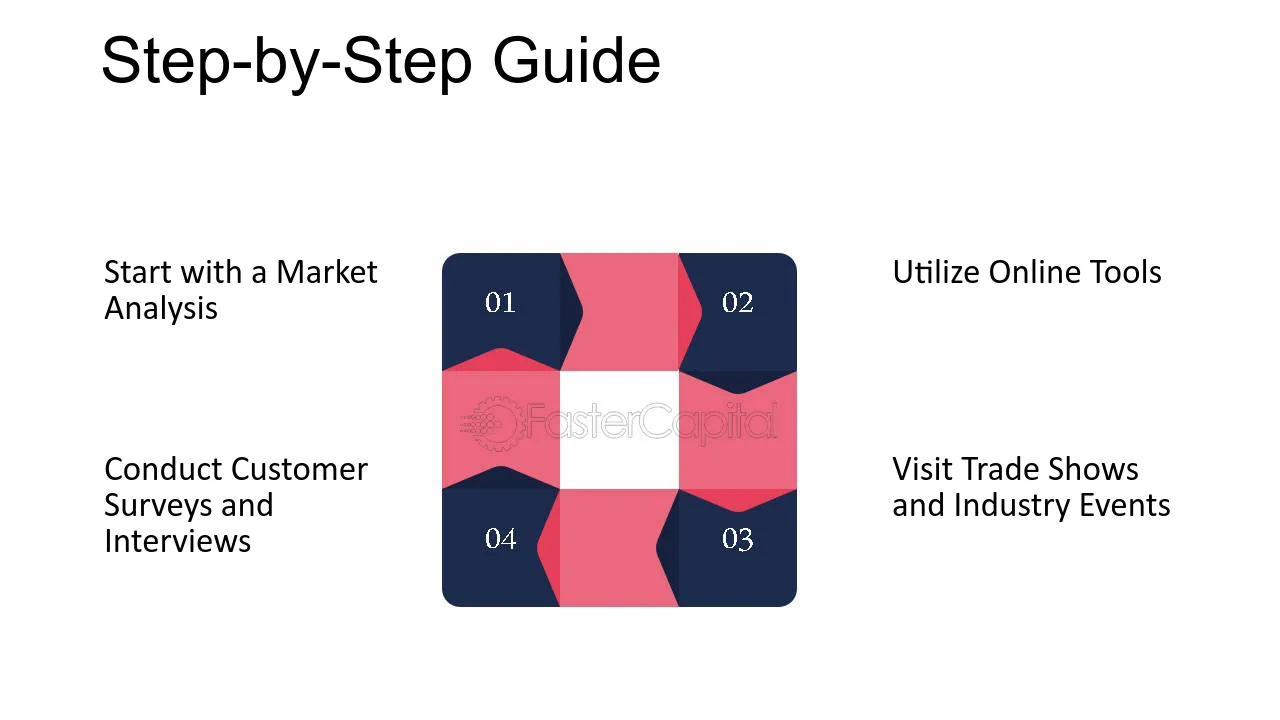 Step-by-Step Guide

Start with a Market Analysis

01

02

Utilize Online Tools

Conduct Customer Surveys and Interviews

04

03

Visit Trade Shows and Industry Events

FasterCapital